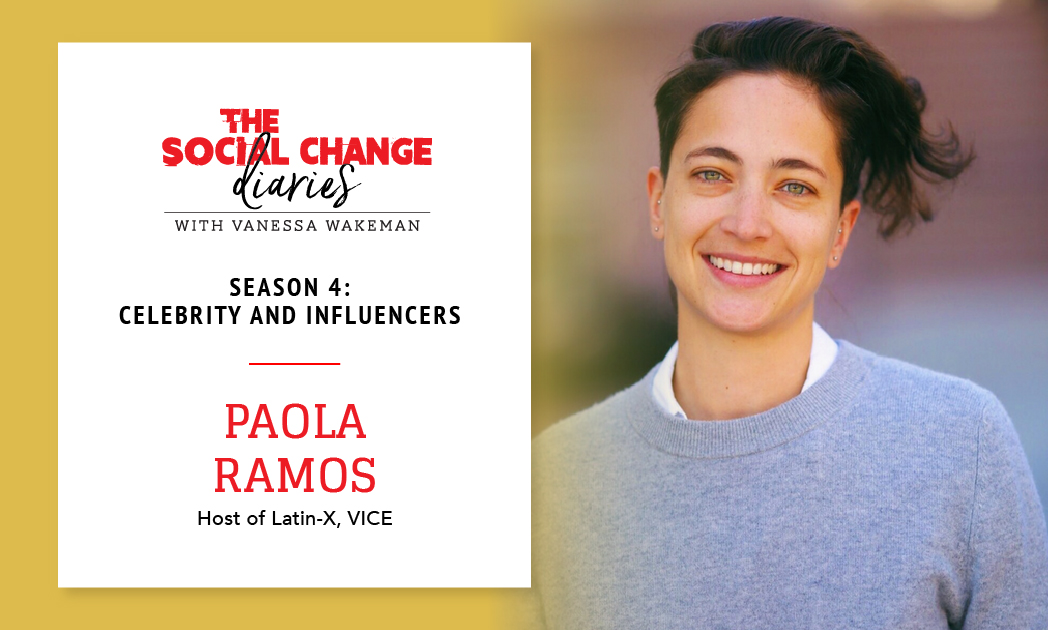 THE SOCIAL CHANGE diaries

WITH VANESSA WAKEMAN

SEASON 4: CELEBRITY AND INFLUENCERS

PAOLA RAMOS

Host of Latin-X, VICE